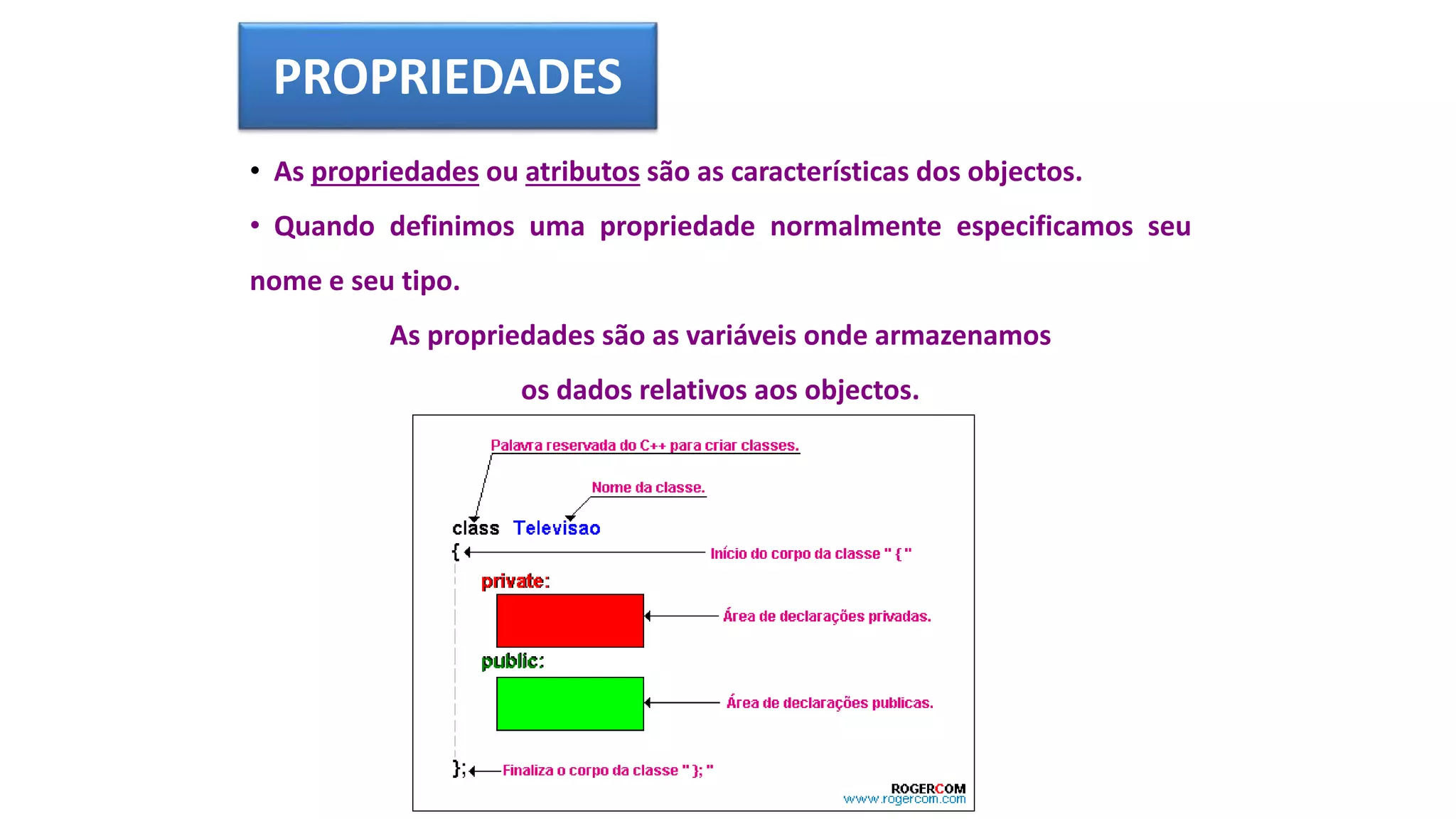 PROPRIEDADES

• As propriedades ou atributos são as características dos objectos.

• Quando definimos uma propriedade normalmente especificamos seu nome e seu tipo.

As propriedades são as variáveis onde armazenamos os dados relativos aos objectos.

Palavra reservada do C++ para criar classes.

Nome da classe.

class Televisao
{

Início do corpo da classe " { "

private:

Área de declarações privadas.

public:

Área de declarações publicas.

};

Finaliza o corpo da classe " }; "

ROGERCOM
www.rogercom.com